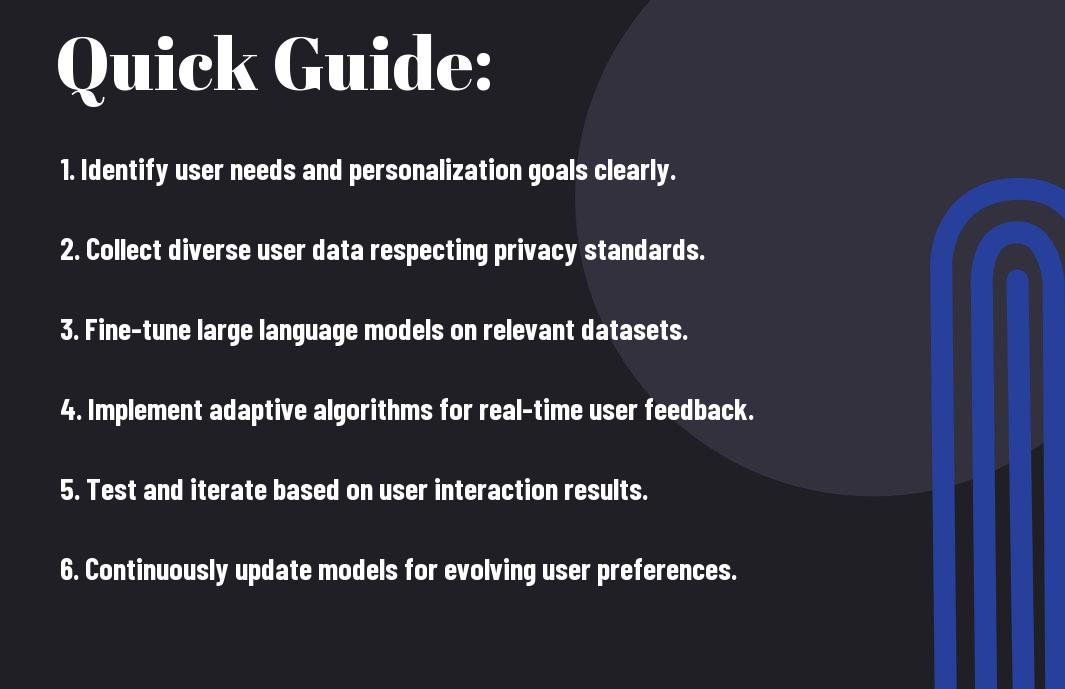 Quick Guide:

1. Identify user needs and personalization goals clearly.

2. Collect diverse user data respecting privacy standards.

3. Fine-tune large language models on relevant datasets.

4. Implement adaptive algorithms for real-time user feedback.

5. Test and iterate based on user interaction results.

6. Continuously update models for evolving user preferences.